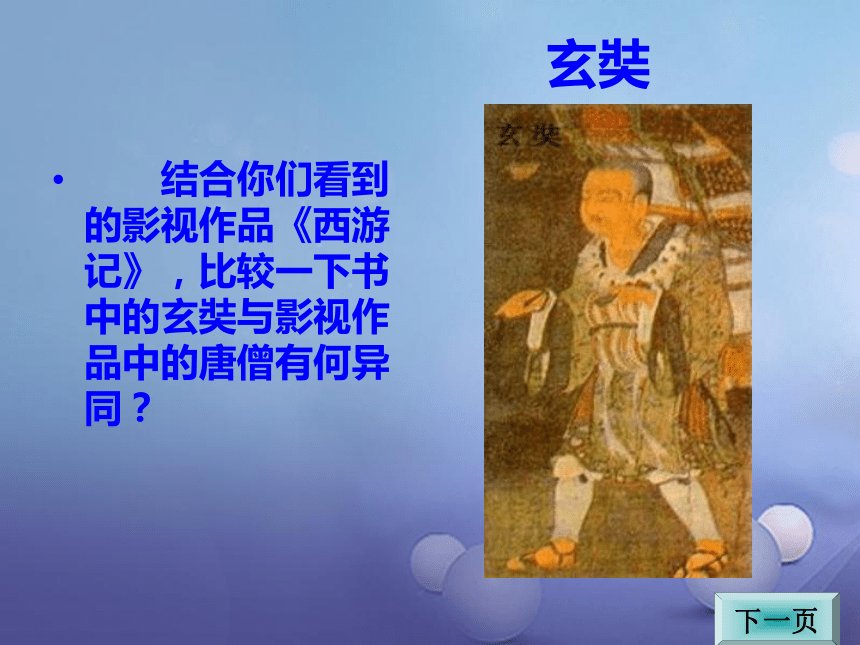 玄奘

玄奘

• 结合你们看到的影视作品《西游记》，比较一下书中的玄奘与影视作品中的唐僧有何异同？

下一页